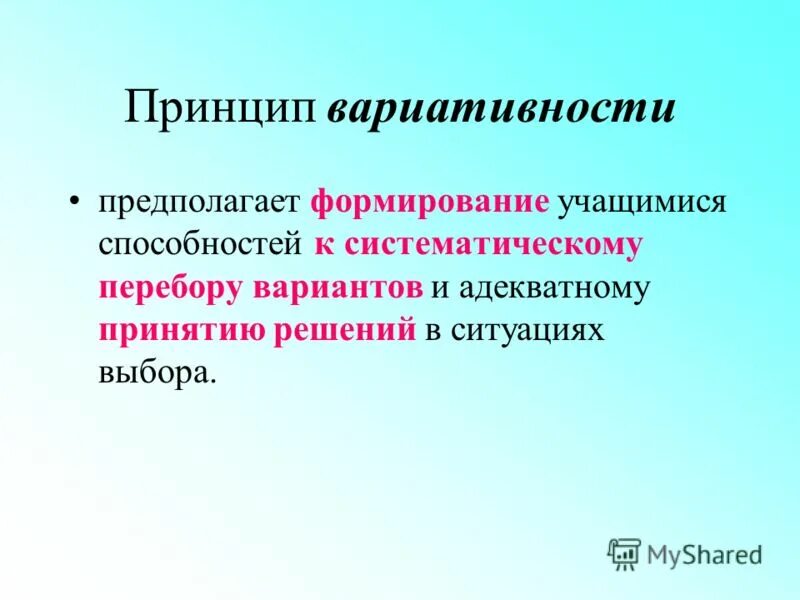 Принцип вариативности

• предполагает формирование учащимися способностей к систематическому перебору вариантов и адекватному принятию решений в ситуациях выбора.

MyShared